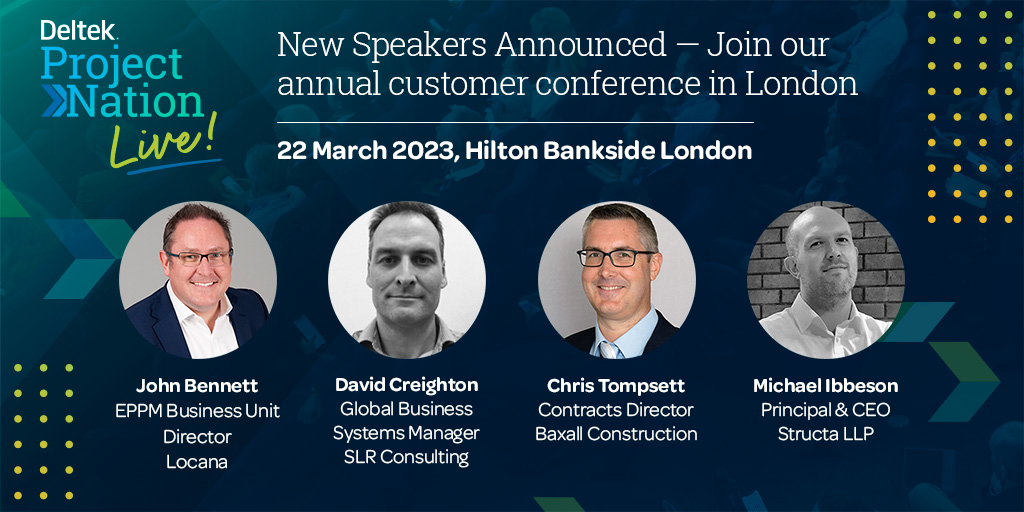 Deltek.
Project
Nation
Live!

New Speakers Announced — Join our annual customer conference in London

22 March 2023, Hilton Bankside London

John Bennett
EPPM Business Unit
Director
Locana

David Creighton
Global Business
Systems Manager
SLR Consulting

Chris Tompsett
Contracts Director
Baxall Construction

Michael Ibbeson
Principal & CEO
Structa LLP